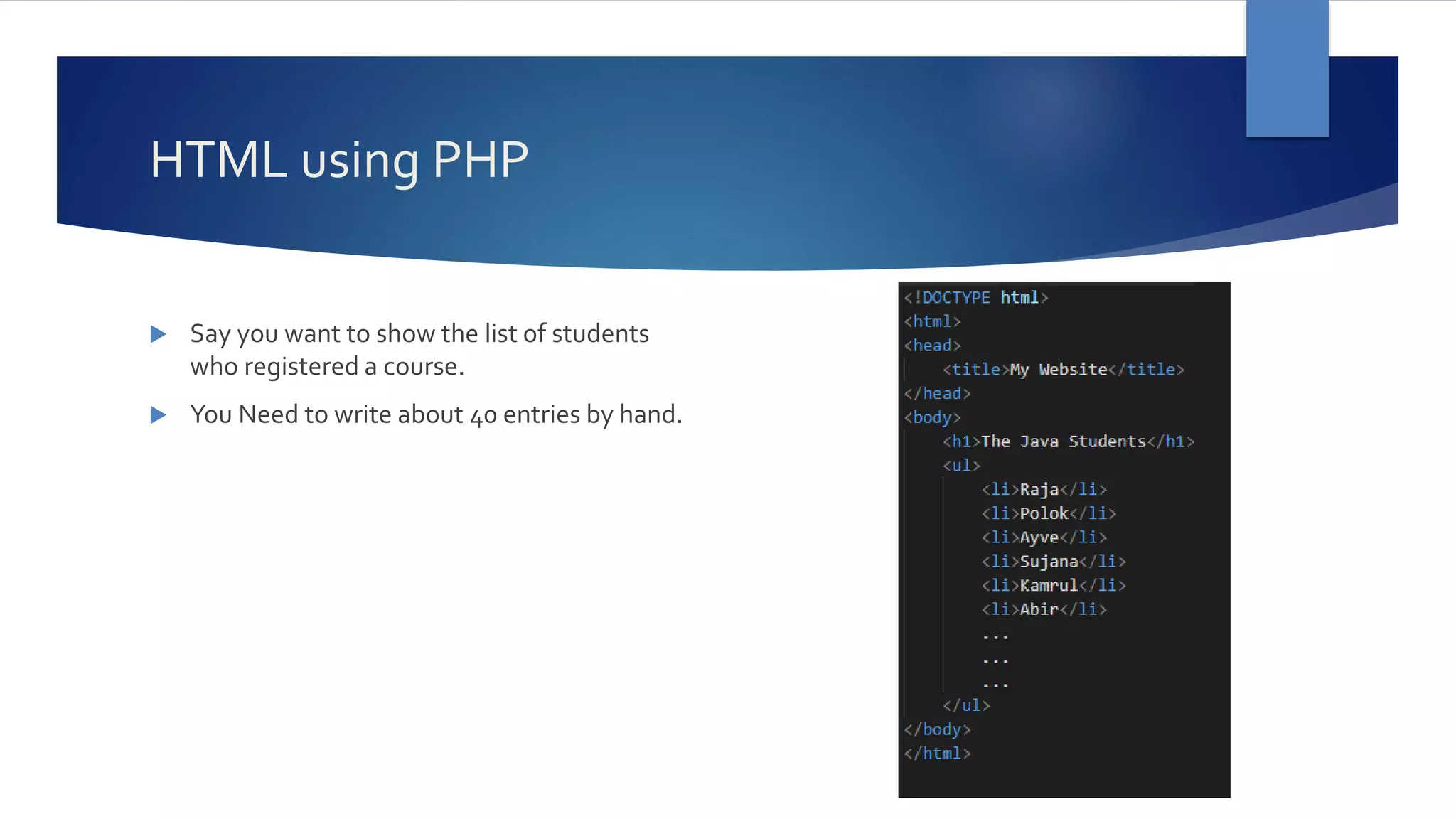 HTML using PHP

Say you want to show the list of students who registered a course.

You Need to write about 40 entries by hand.

<!DOCTYPE html>
<html>
<head>
    <title>My Website</title>
</head>
<body>
    <h1>The Java Students</h1>
    <ul>
        <li>Raja</li>
        <li>Polok</li>
        <li>Ayve</li>
        <li>Sujana</li>
        <li>Kamrul</li>
        <li>Abir</li>
        ...
        ...
        ...
    </ul>
</body>
</html>